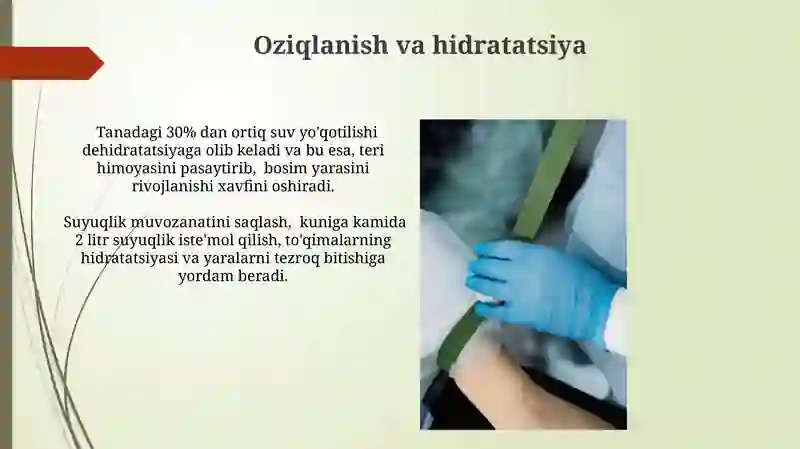 Oziqlanish va hidratatsiya

Tanadagi 30% dan ortiq suv yo'qotilishi dehidratatsiyaga olib keladi va bu esa, teri himoyasini pasaytirib, bosim yarasini rivojlanishi xavfini oshiradi.

Suyuqlik muvozanatini saqlash, kuniga kamida 2 litr suyuqlik iste'mol qilish, to'qimalarning hidratatsiyasi va yaralarni tezroq bitishiga yordam beradi.